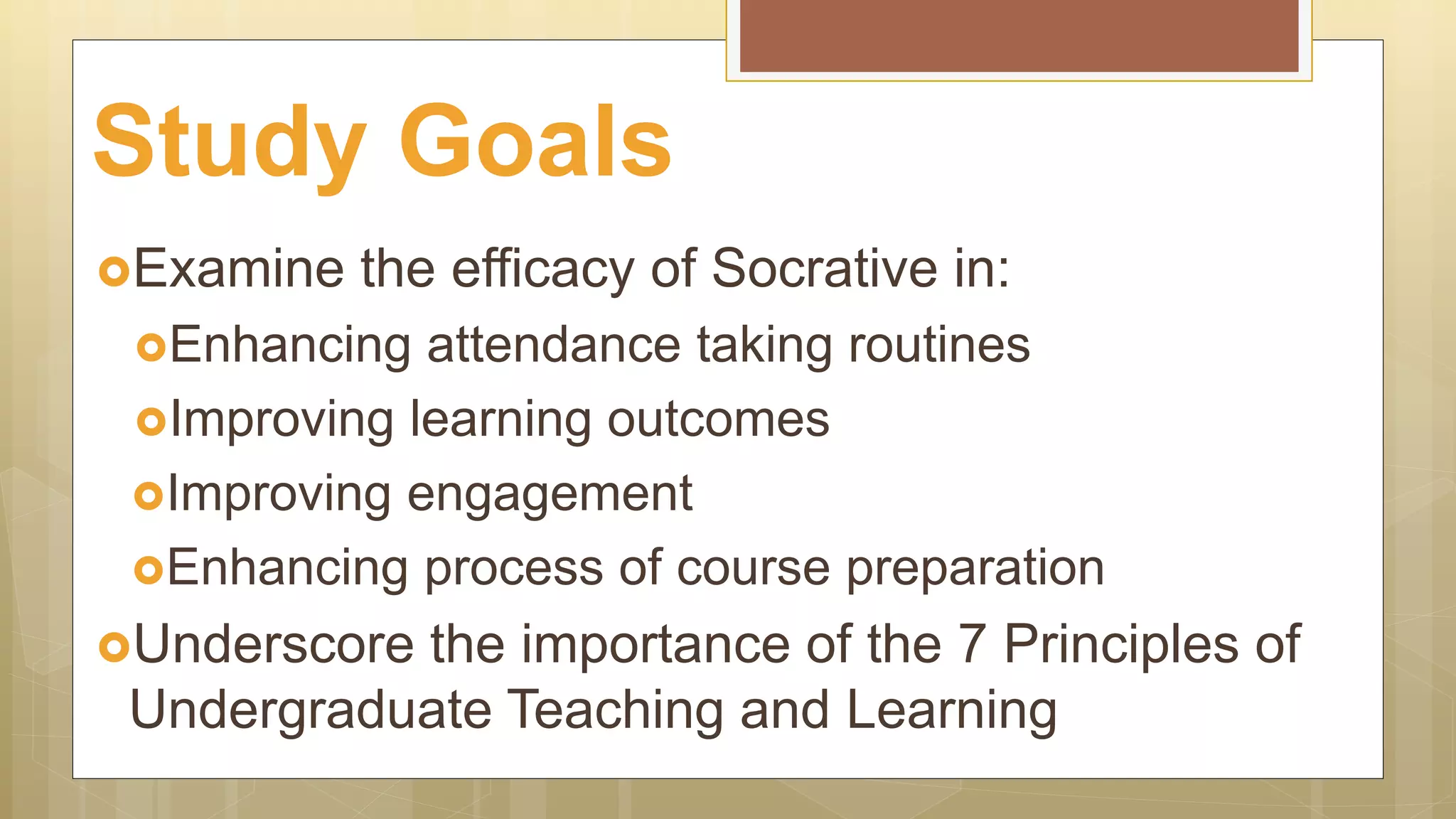 Study Goals

Examine the efficacy of Socrative in:

Enhancing attendance taking routines

Improving learning outcomes

Improving engagement

Enhancing process of course preparation

Underscore the importance of the 7 Principles of Undergraduate Teaching and Learning